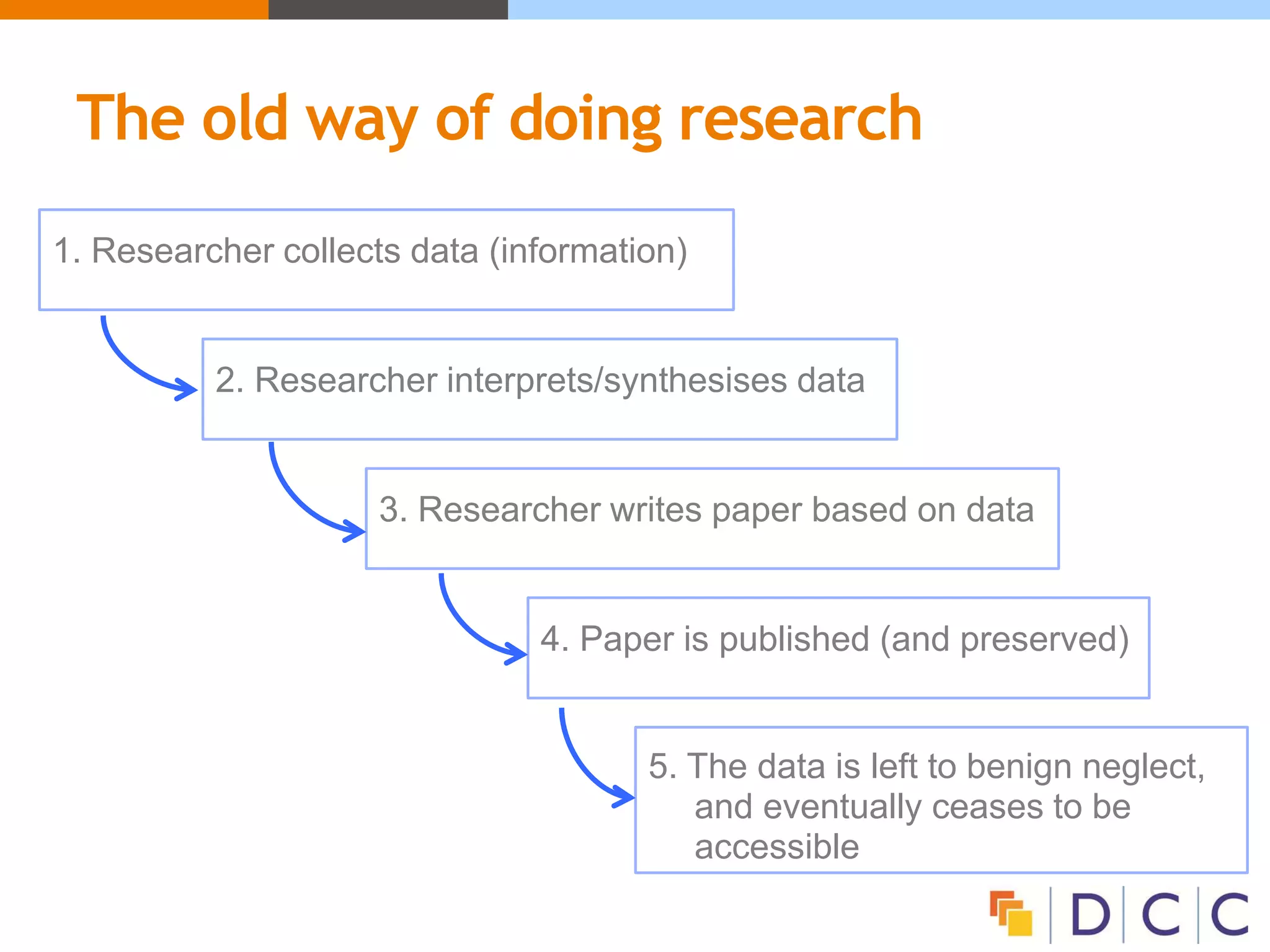 The old way of doing research

1. Researcher collects data (information)

2. Researcher interprets/synthesises data

3. Researcher writes paper based on data

4. Paper is published (and preserved)

5. The data is left to benign neglect, and eventually ceases to be accessible

D C C